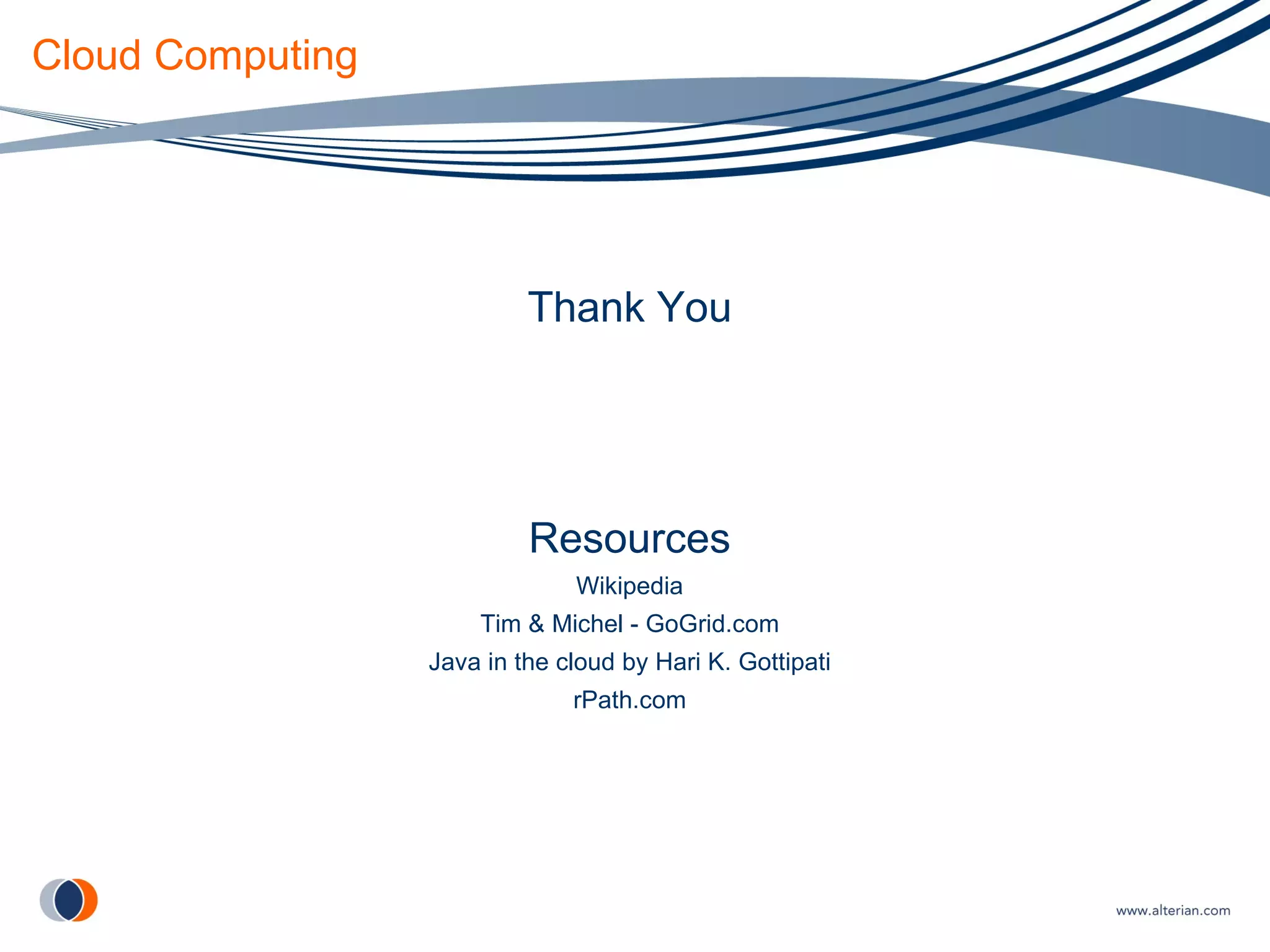 Cloud Computing

Thank You

Resources

Wikipedia

Tim & Michel - GoGrid.com

Java in the cloud by Hari K. Gottipati

rPath.com

www.alterian.com